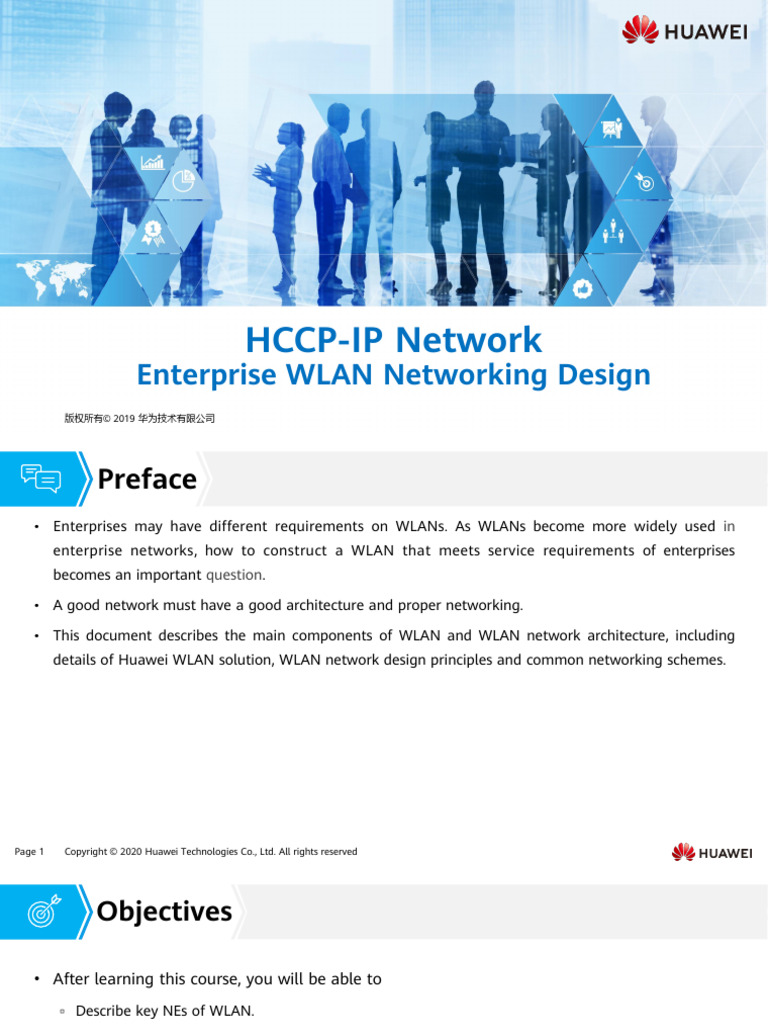 HUAWEI

HCCP-IP Network
Enterprise WLAN Networking Design

版权所有© 2019 华为技术有限公司

Preface

• Enterprises may have different requirements on WLANs. As WLANs become more widely used in enterprise networks, how to construct a WLAN that meets service requirements of enterprises becomes an important question.

• A good network must have a good architecture and proper networking.

• This document describes the main components of WLAN and WLAN network architecture, including details of Huawei WLAN solution, WLAN network design principles and common networking schemes.

Page 1 Copyright © 2020 Huawei Technologies Co., Ltd. All rights reserved

HUAWEI

Objectives

• After learning this course, you will be able to

▫ Describe key NEs of WLAN.